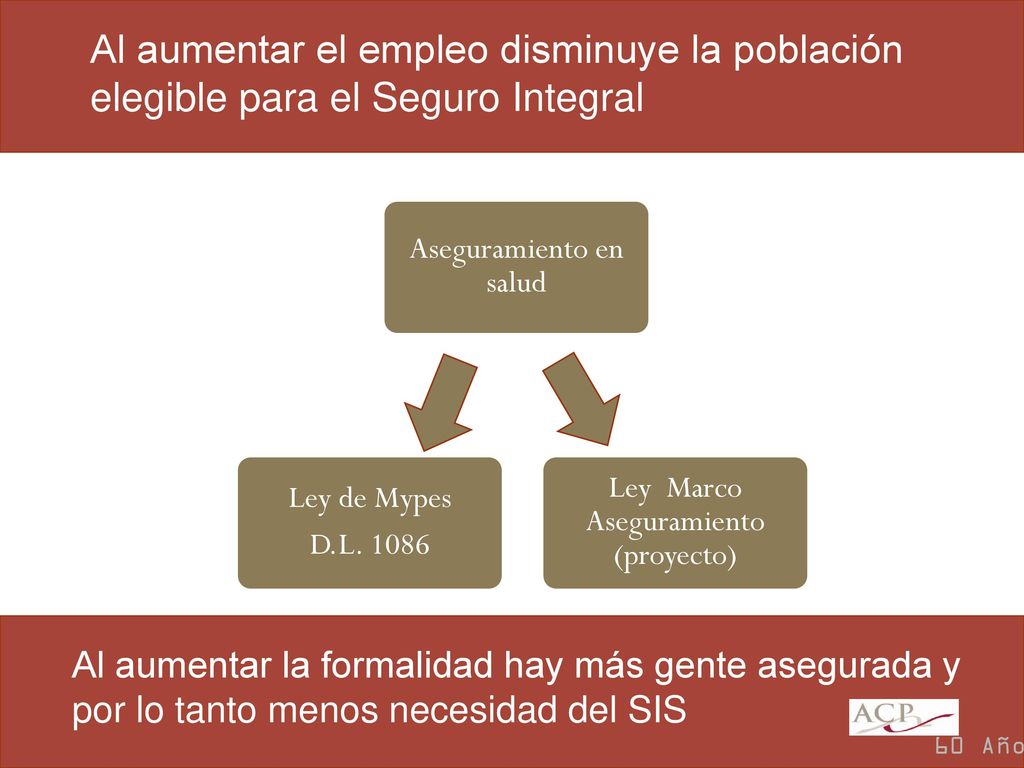 Al aumentar el empleo disminuye la población elegible para el Seguro Integral

Aseguramiento en salud

Ley de Mypes
D.L. 1086

Ley Marco Aseguramiento (proyecto)

Al aumentar la formalidad hay más gente asegurada y por lo tanto menos necesidad del SIS

ACP

60 Año